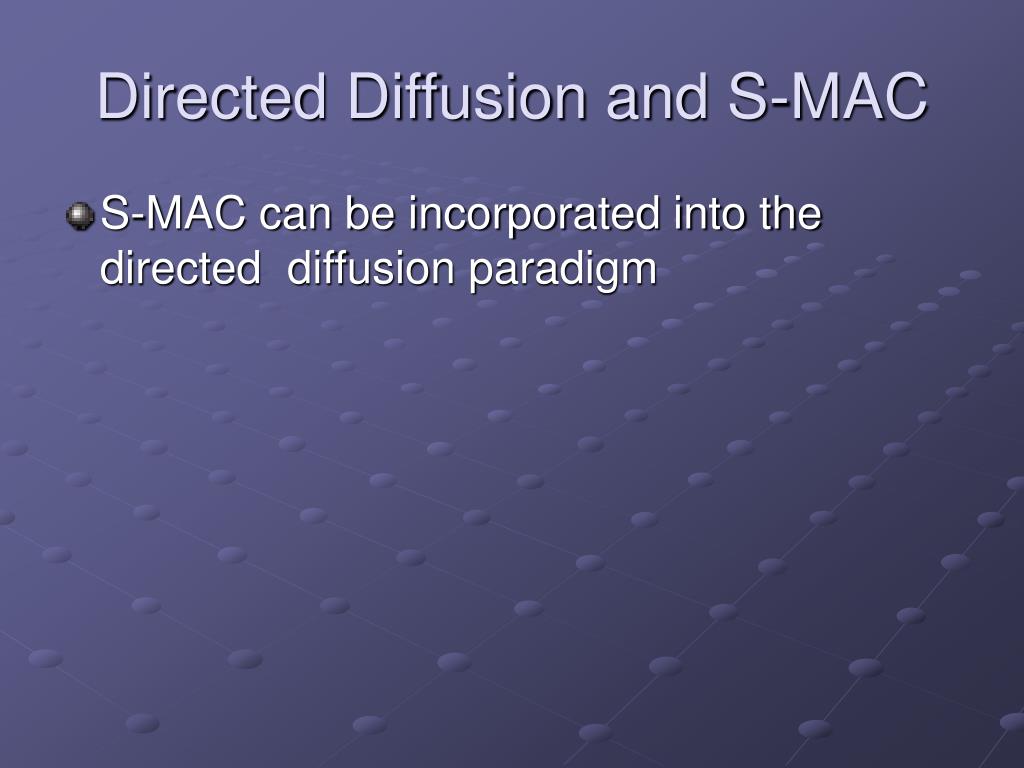 Directed Diffusion and S-MAC

S-MAC can be incorporated into the directed  diffusion paradigm